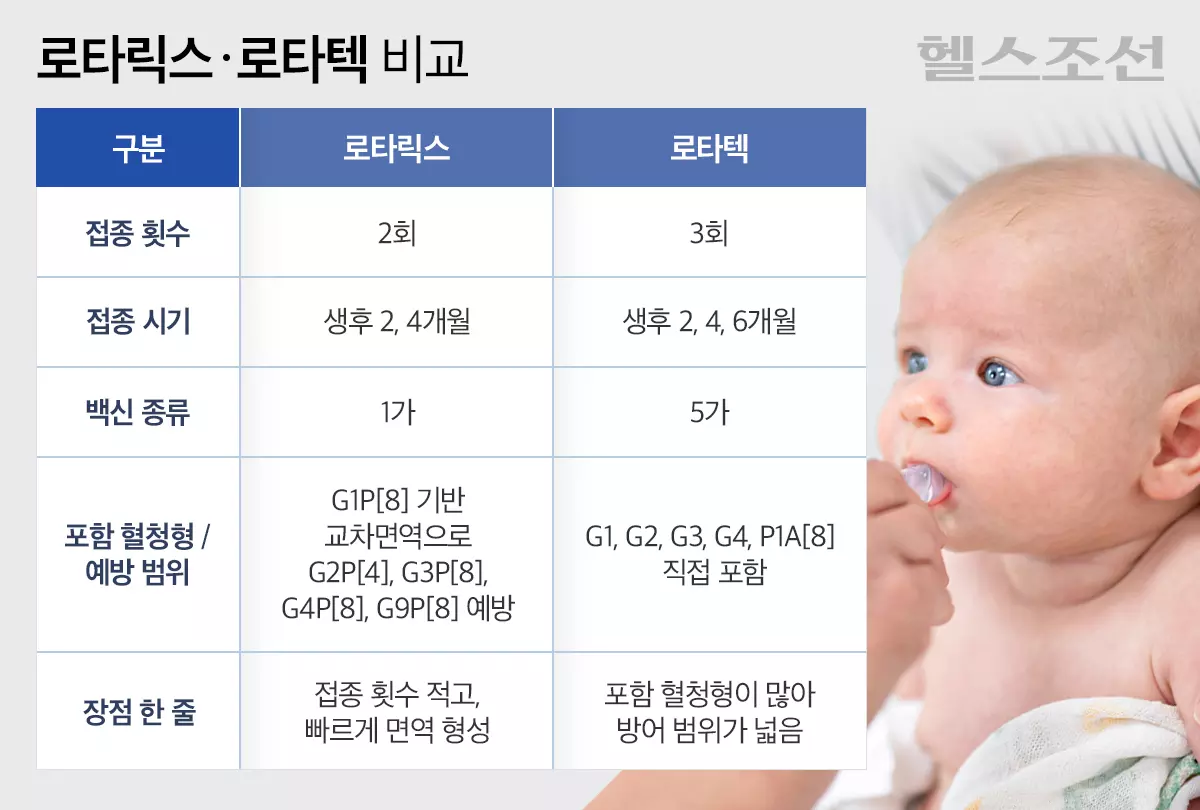 로타릭스·로타텍 비교

헬스조선

| 구분 | 로타릭스 | 로타텍 |
|---|---|---|
| 접종 횟수 | 2회 | 3회 |
| 접종 시기 | 생후 2, 4개월 | 생후 2, 4, 6개월 |
| 백신 종류 | 1가 | 5가 |
| 포함 혈청형 / 예방 범위 | G1P[8] 기반 교차면역으로 G2P[4], G3P[8], G4P[8], G9P[8] 예방 | G1, G2, G3, G4, P1A[8] 직접 포함 |
| 장점 한 줄 | 접종 횟수 적고, 빠르게 면역 형성 | 포함 혈청형이 많아 방어 범위가 넓음 |